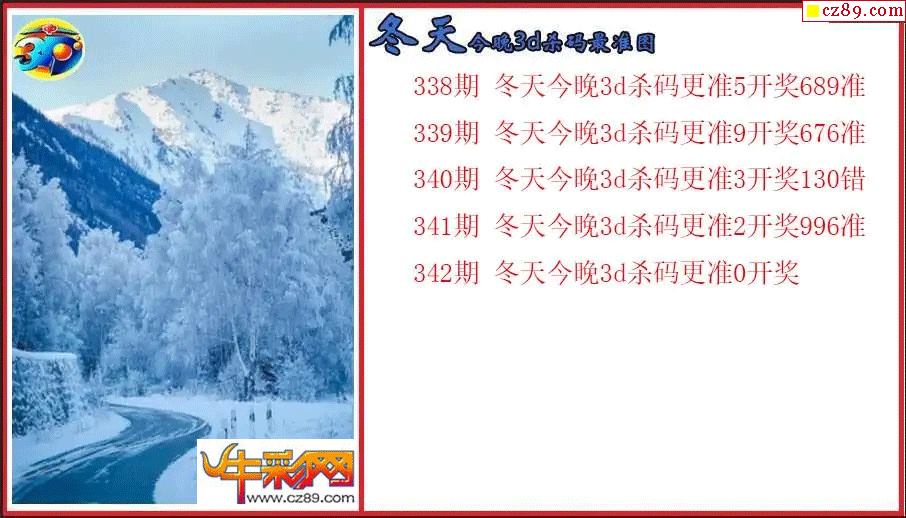 cz89.com

3D

冬天今晚3d杀码最准图

338期 冬天今晚3d杀码更准5开奖689准

339期 冬天今晚3d杀码更准9开奖676准

340期 冬天今晚3d杀码更准3开奖130错

341期 冬天今晚3d杀码更准2开奖996准

342期 冬天今晚3d杀码更准0开奖

牛彩网
www.cz89.com